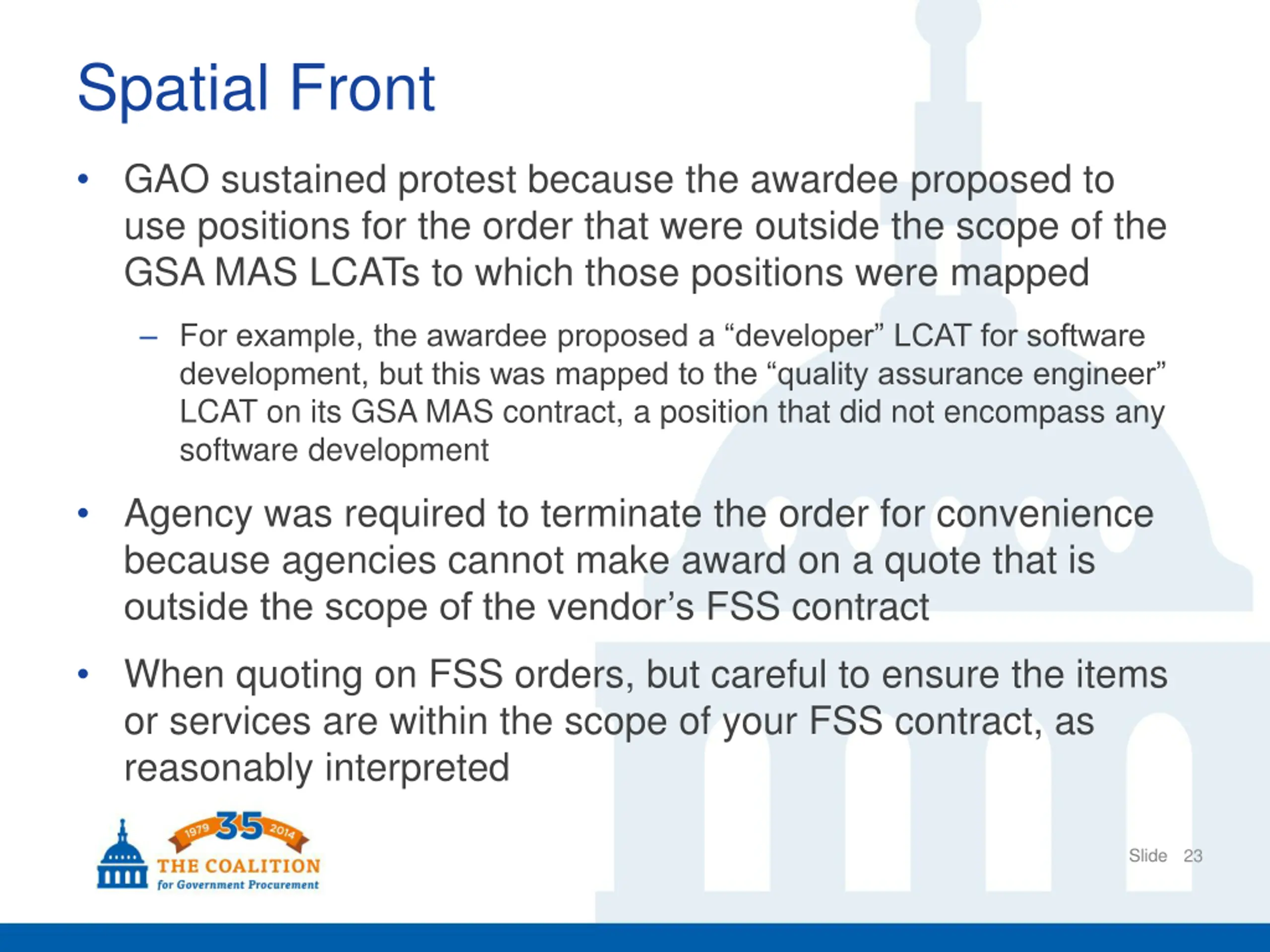 Spatial Front

• GAO sustained protest because the awardee proposed to use positions for the order that were outside the scope of the GSA MAS LCATs to which those positions were mapped

– For example, the awardee proposed a “developer” LCAT for software development, but this was mapped to the “quality assurance engineer” LCAT on its GSA MAS contract, a position that did not encompass any software development

• Agency was required to terminate the order for convenience because agencies cannot make award on a quote that is outside the scope of the vendor’s FSS contract

• When quoting on FSS orders, but careful to ensure the items or services are within the scope of your FSS contract, as reasonably interpreted

1979 35 2014
THE COALITION
for Government Procurement

Slide 23